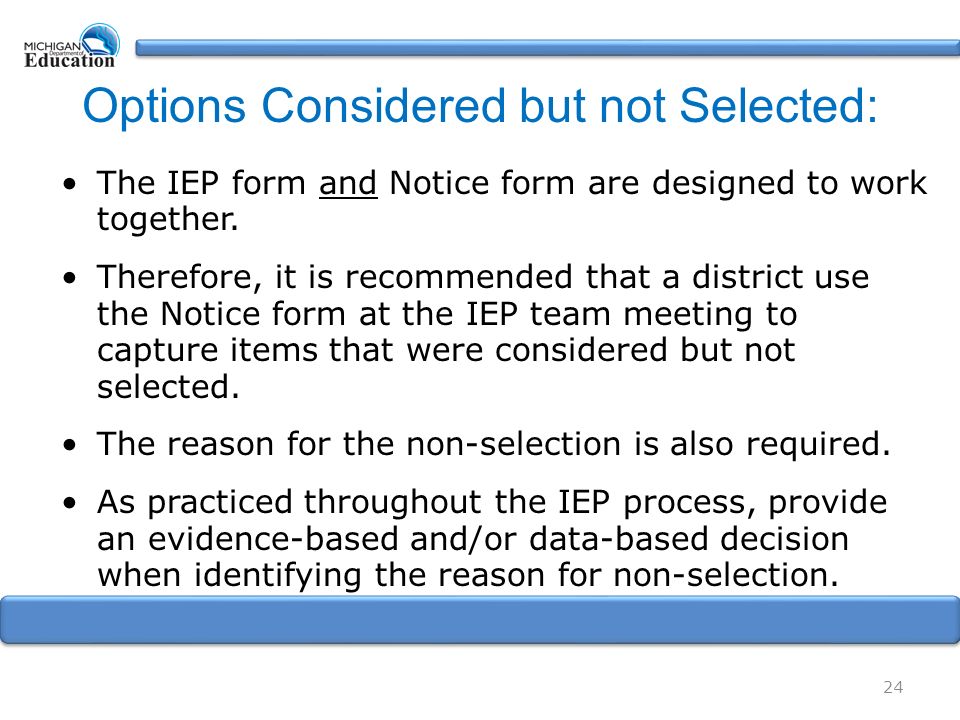 MICHIGAN Department of Education

Options Considered but not Selected:

• The IEP form and Notice form are designed to work together.

• Therefore, it is recommended that a district use the Notice form at the IEP team meeting to capture items that were considered but not selected.

• The reason for the non-selection is also required.

• As practiced throughout the IEP process, provide an evidence-based and/or data-based decision when identifying the reason for non-selection.

24